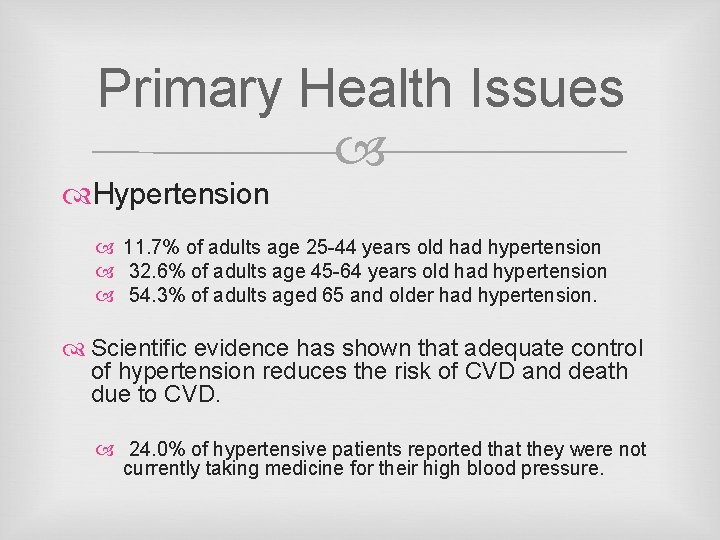 Primary Health Issues

Hypertension

11.7% of adults age 25-44 years old had hypertension
32.6% of adults age 45-64 years old had hypertension
54.3% of adults aged 65 and older had hypertension.

Scientific evidence has shown that adequate control of hypertension reduces the risk of CVD and death due to CVD.

24.0% of hypertensive patients reported that they were not currently taking medicine for their high blood pressure.